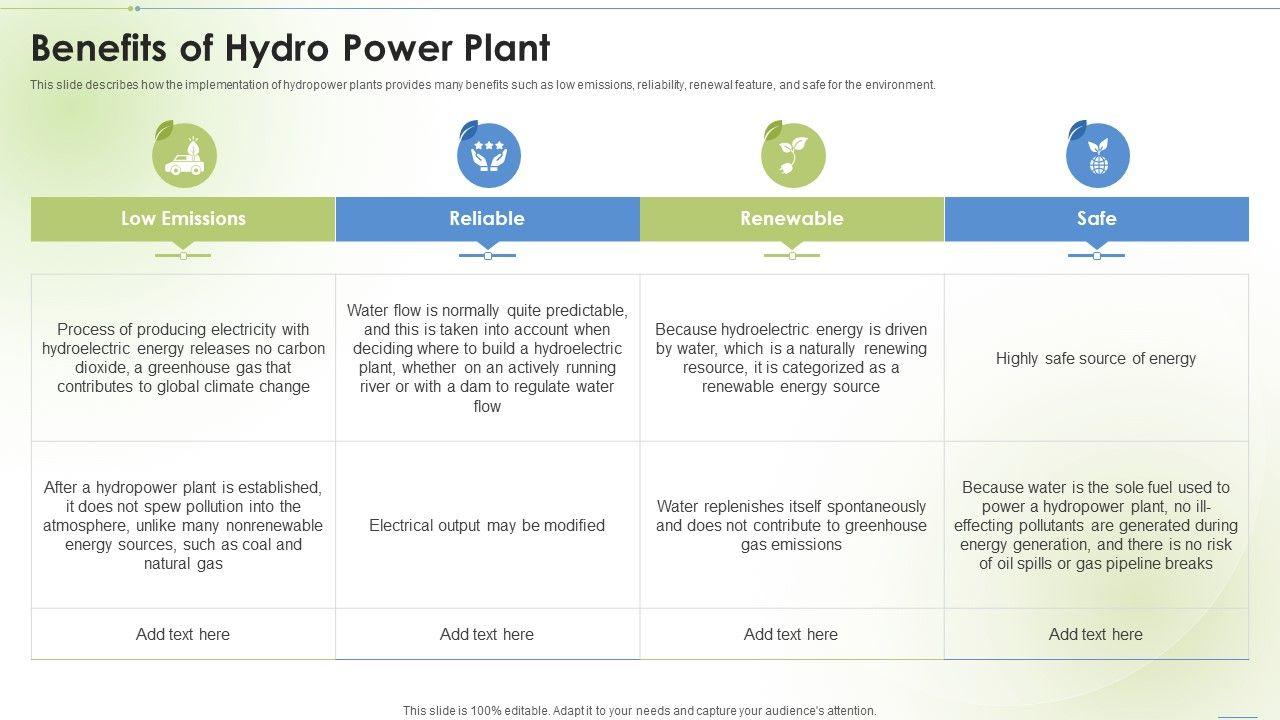 Benefits of Hydro Power Plant

This slide describes how the implementation of hydropower plants provides many benefits such as low emissions, reliability, renewal feature, and safe for the environment.

| Low Emissions | Reliable | Renewable | Safe |
|---|---|---|---|
| Process of producing electricity with hydroelectric energy releases no carbon dioxide, a greenhouse gas that contributes to global climate change | Water flow is normally quite predictable, and this is taken into account when deciding where to build a hydroelectric plant, whether on an actively running river or with a dam to regulate water flow | Because hydroelectric energy is driven by water, which is a naturally renewing resource, it is categorized as a renewable energy source | Highly safe source of energy |
| After a hydropower plant is established, it does not spew pollution into the atmosphere, unlike many nonrenewable energy sources, such as coal and natural gas | Electrical output may be modified | Water replenishes itself spontaneously and does not contribute to greenhouse gas emissions | Because water is the sole fuel used to power a hydropower plant, no ill-effecting pollutants are generated during energy generation, and there is no risk of oil spills or gas pipeline breaks |
| Add text here | Add text here | Add text here | Add text here |

This slide is 100% editable. Adapt it to your needs and capture your audience's attention.